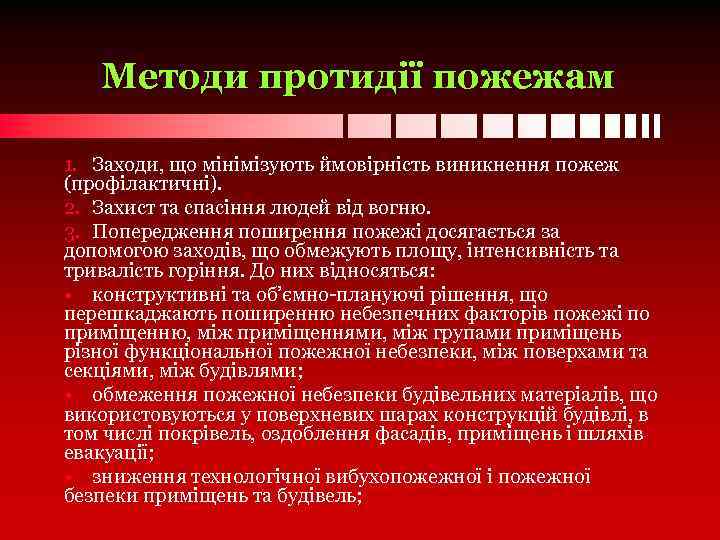 Методи протидії пожежам

1. Заходи, що мінімізують ймовірність виникнення пожеж (профілактичні).

2. Захист та спасіння людей від вогню.

3. Попередження поширення пожежі досягається за допомогою заходів, що обмежують площу, інтенсивність та тривалість горіння. До них відносяться:

• конструктивні та об'ємно-плануючі рішення, що перешкаджають поширенню небезпечних факторів пожежі по приміщенню, між приміщеннями, між групами приміщень різної функціональної пожежної небезпеки, між поверхами та секціями, між будівлями;

• обмеження пожежної небезпеки будівельних матеріалів, що використовуються у поверхневих шарах конструкцій будівлі, в том числі покрівель, оздоблення фасадів, приміщень і шляхів евакуації;

• зниження технологічної вибухопожежної і пожежної безпеки приміщень та будівель;